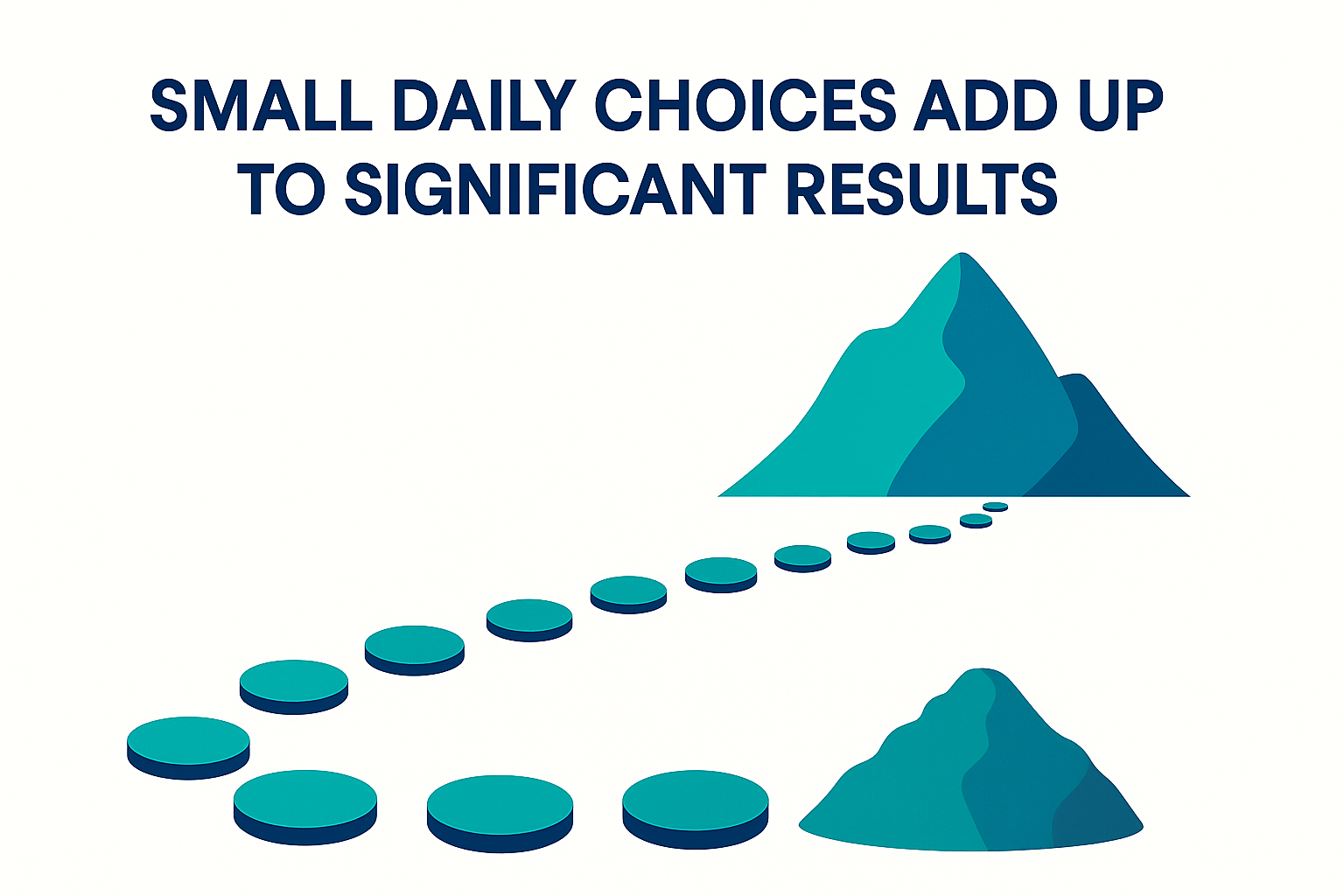 SMALL DAILY CHOICES ADD UP TO SIGNIFICANT RESULTS